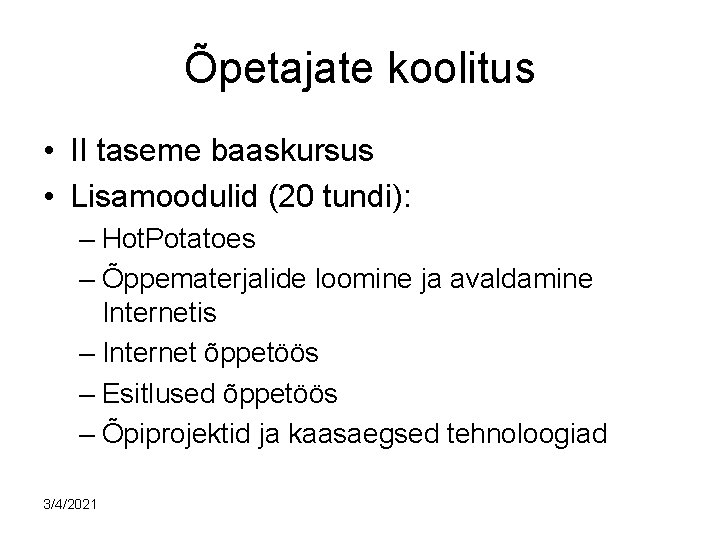 Õpetajate koolitus

• II taseme baaskursus
• Lisamoodulid (20 tundi):
– HotPotatoes
– Õppematerjalide loomine ja avaldamine Internetis
– Internet õppetöös
– Esitlused õppetöös
– Õpiprojektid ja kaasaegsed tehnoloogiad

3/4/2021